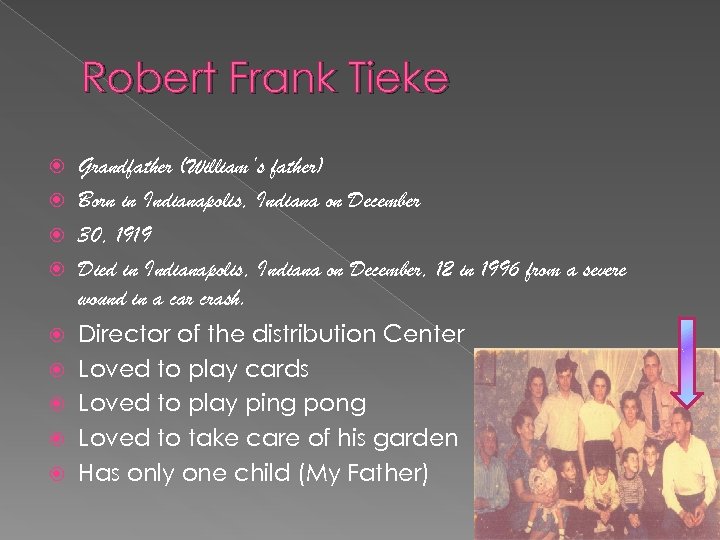 Robert Frank Tieke

Grandfather (William's father)

Born in Indianapolis, Indiana on December

30, 1919

Died in Indianapolis, Indiana on December, 12 in 1996 from a severe wound in a car crash.

Director of the distribution Center

Loved to play cards

Loved to play ping pong

Loved to take care of his garden

Has only one child (My Father)